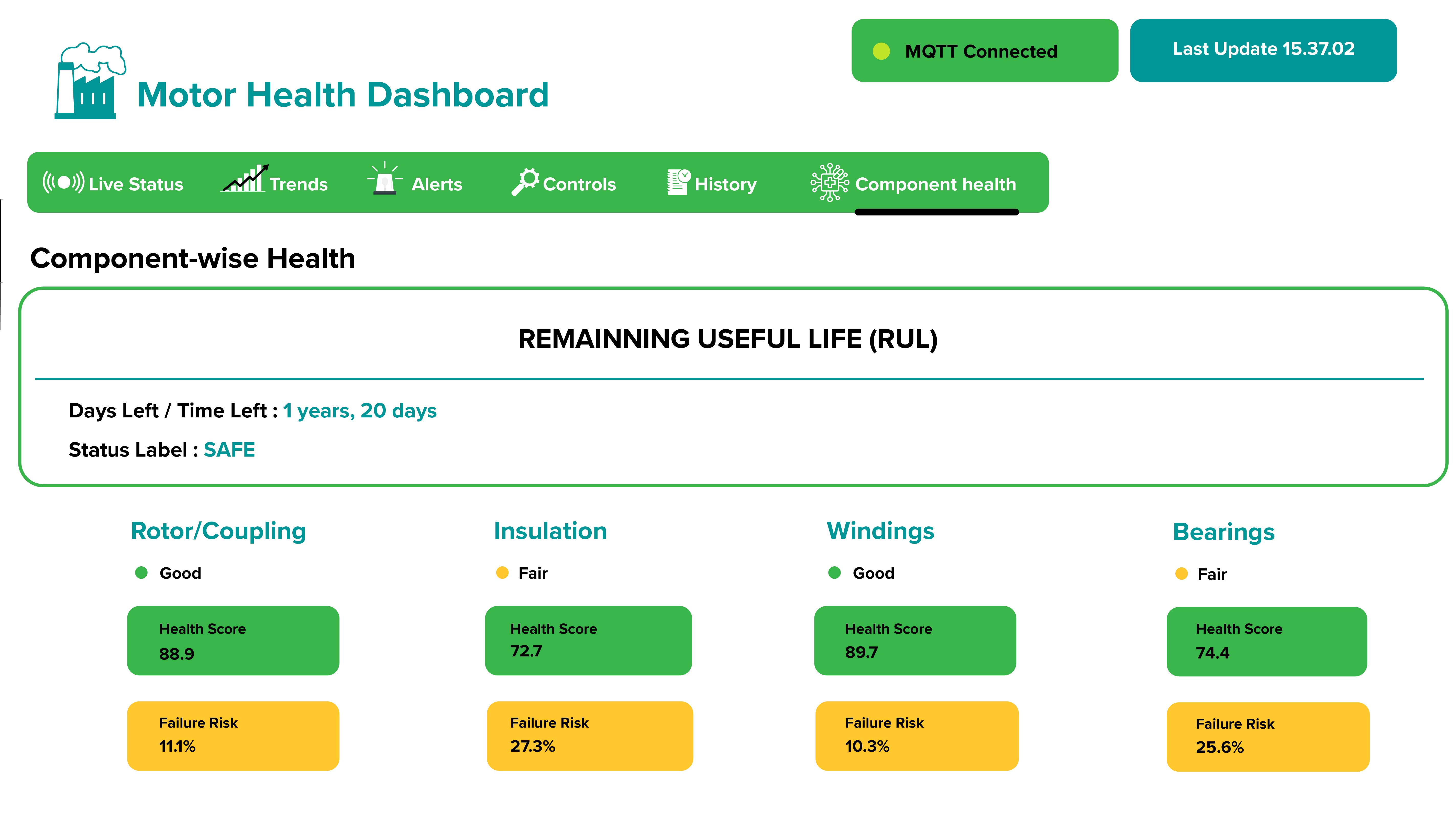 Motor Health Dashboard

MQTT Connected

Last Update 15.37.02

Live Status Trends Alerts Controls History Component health

Component-wise Health

REMAINNING USEFUL LIFE (RUL)

Days Left / Time Left : 1 years, 20 days

Status Label : SAFE

Rotor/Coupling

Good

Health Score
88.9

Failure Risk
11.1%

Insulation

Fair

Health Score
72.7

Failure Risk
27.3%

Windings

Good

Health Score
89.7

Failure Risk
10.3%

Bearings

Fair

Health Score
74.4

Failure Risk
25.6%